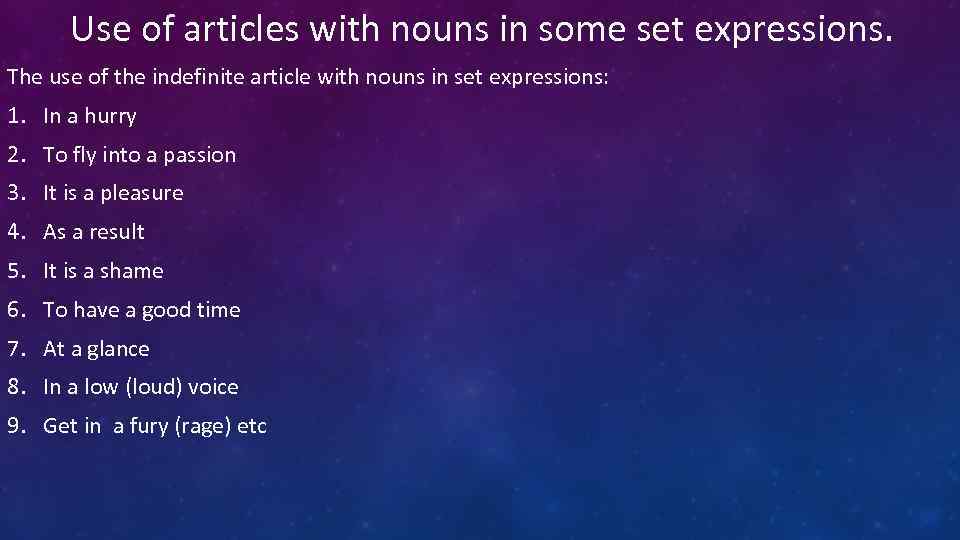 Use of articles with nouns in some set expressions.

The use of the indefinite article with nouns in set expressions:

1. In a hurry
2. To fly into a passion
3. It is a pleasure
4. As a result
5. It is a shame
6. To have a good time
7. At a glance
8. In a low (loud) voice
9. Get in a fury (rage) etc